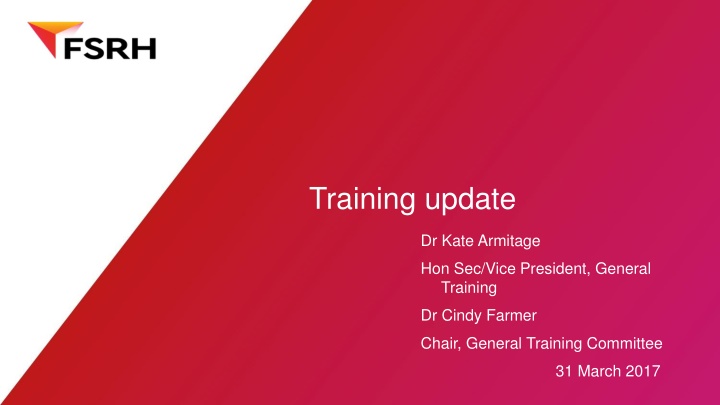 FSRH

Training update

Dr Kate Armitage

Hon Sec/Vice President, General Training

Dr Cindy Farmer

Chair, General Training Committee

31 March 2017